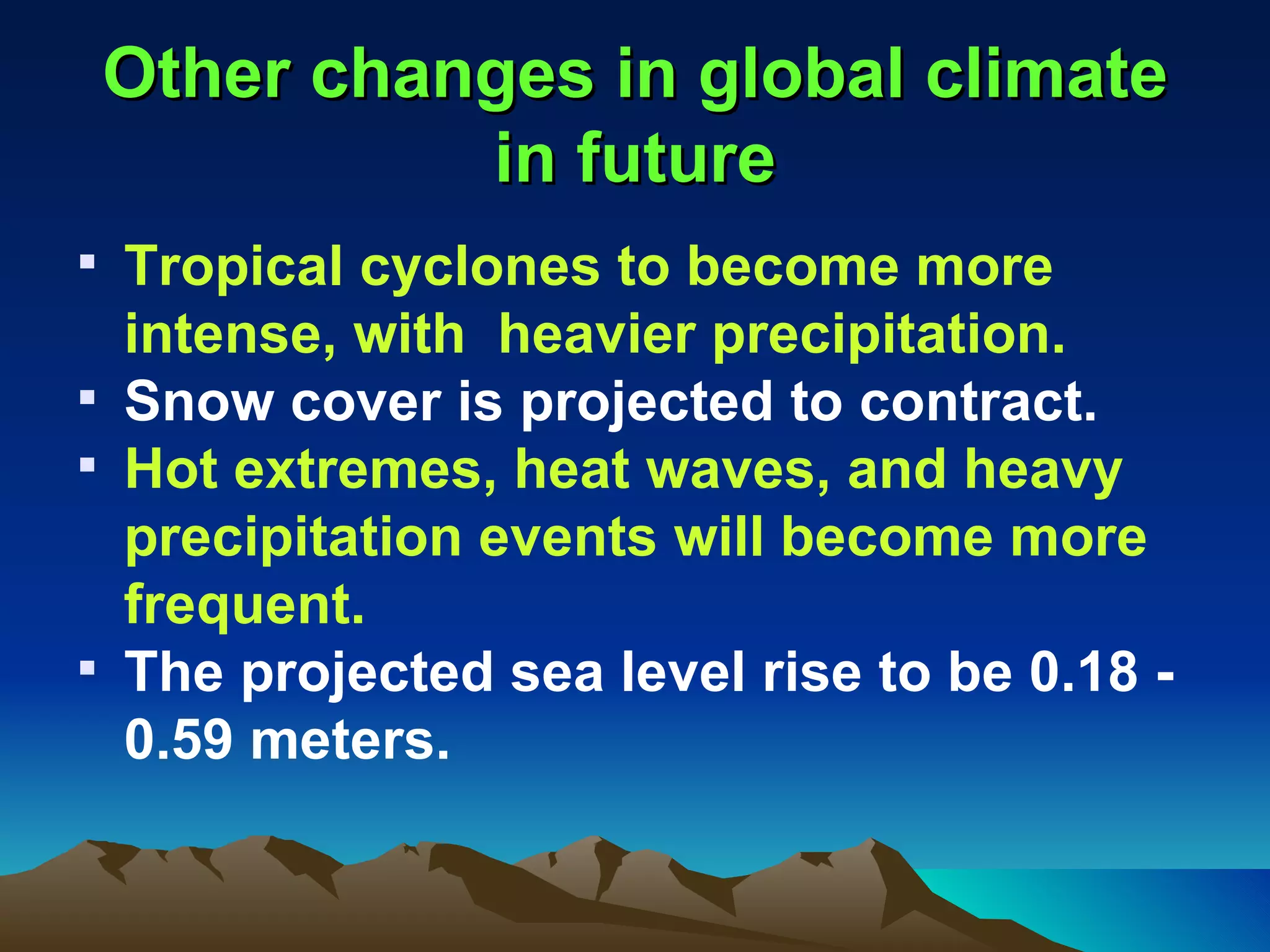 Other changes in global climate in future

▪ Tropical cyclones to become more intense, with  heavier precipitation.
▪ Snow cover is projected to contract.
▪ Hot extremes, heat waves, and heavy precipitation events will become more frequent.
▪ The projected sea level rise to be 0.18 - 0.59 meters.